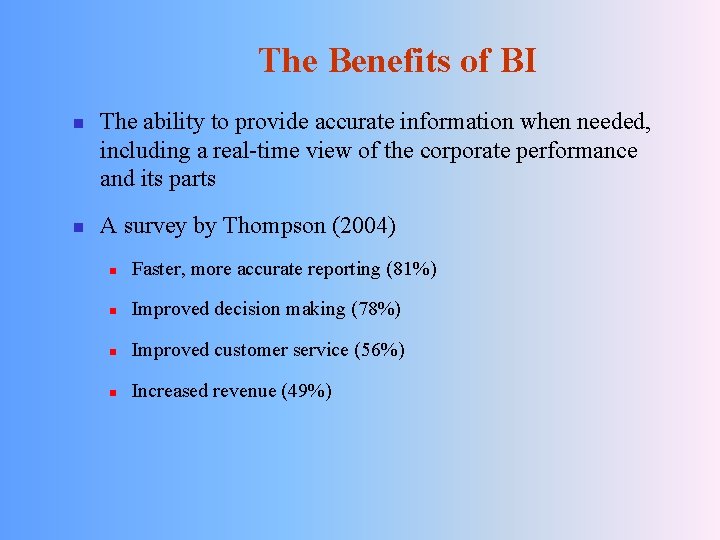 The Benefits of BI

- The ability to provide accurate information when needed, including a real-time view of the corporate performance and its parts

- A survey by Thompson (2004)
  - Faster, more accurate reporting (81%)
  - Improved decision making (78%)
  - Improved customer service (56%)
  - Increased revenue (49%)